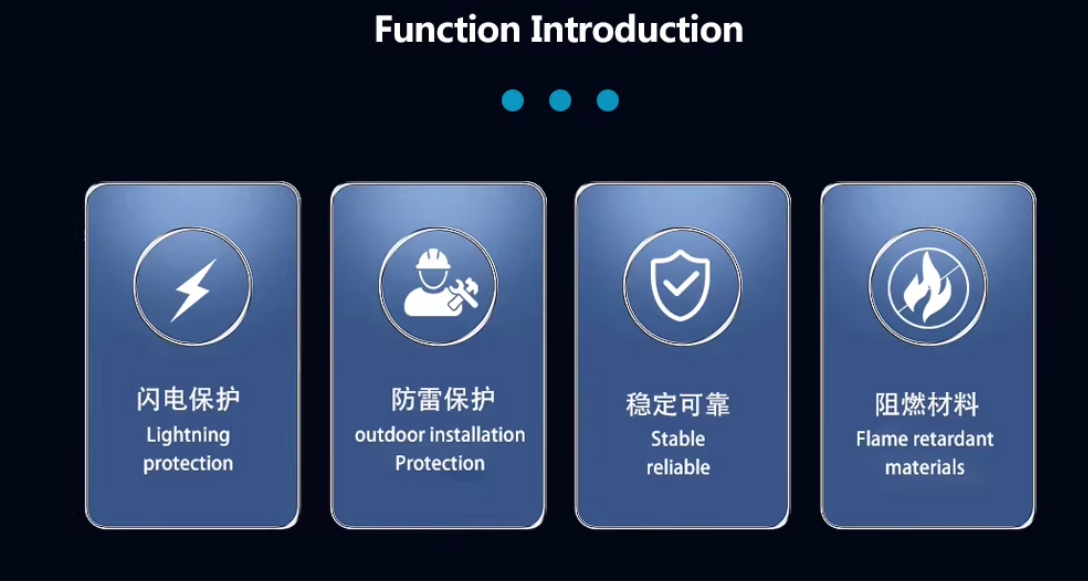 Function Introduction

闪电保护
Lightning protection

防雷保护
outdoor installation Protection

稳定可靠
Stable reliable

阻燃材料
Flame retardant materials